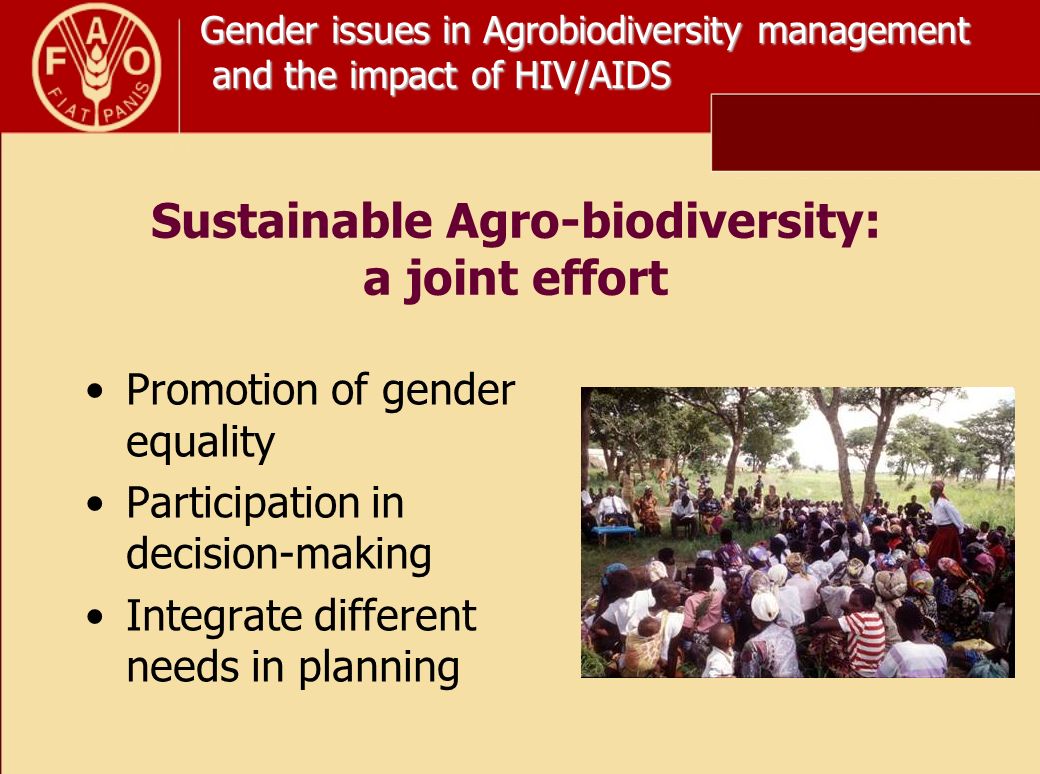 F A O
FIAT PANIS

Gender issues in Agrobiodiversity management and the impact of HIV/AIDS

Sustainable Agro-biodiversity: a joint effort

• Promotion of gender equality
• Participation in decision-making
• Integrate different needs in planning